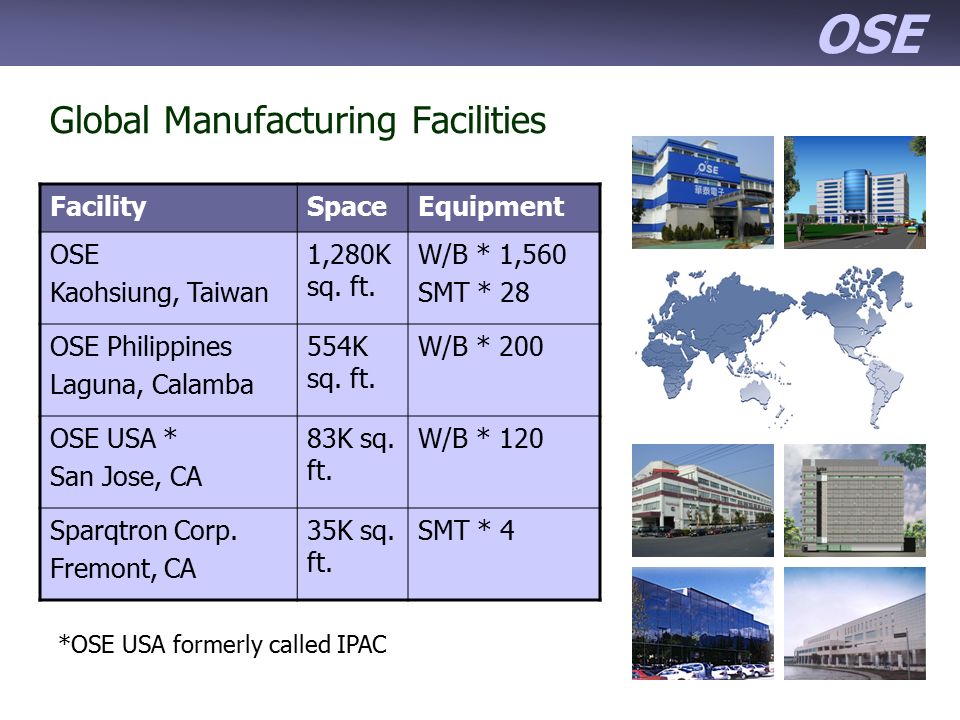 OSE

Global Manufacturing Facilities

| Facility | Space | Equipment |
|---|---|---|
| OSE Kaohsiung, Taiwan | 1,280K sq. ft. | W/B * 1,560 SMT * 28 |
| OSE Philippines Laguna, Calamba | 554K sq. ft. | W/B * 200 |
| OSE USA * San Jose, CA | 83K sq. ft. | W/B * 120 |
| Sparqtron Corp. Fremont, CA | 35K sq. ft. | SMT * 4 |

*OSE USA formerly called IPAC

OSE
華泰電子